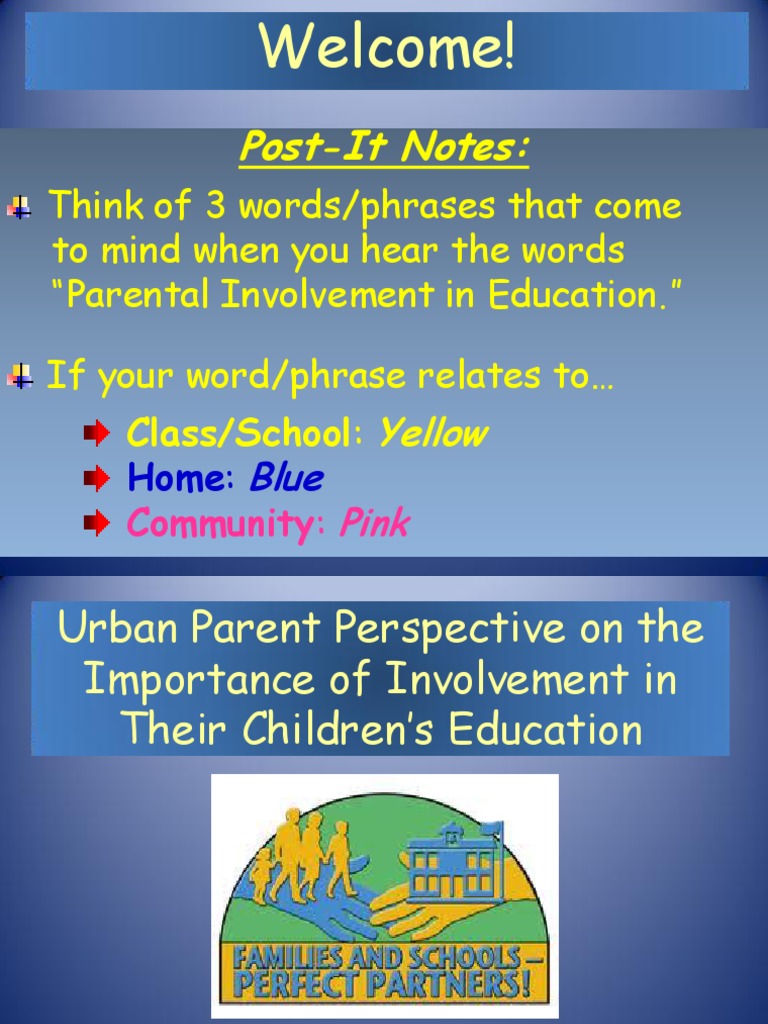 Welcome!

Post-It Notes:

Think of 3 words/phrases that come to mind when you hear the words "Parental Involvement in Education."

If your word/phrase relates to…

Class/School: Yellow
Home: Blue
Community: Pink

Urban Parent Perspective on the Importance of Involvement in Their Children's Education

FAMILIES AND SCHOOLS – PERFECT PARTNERS!